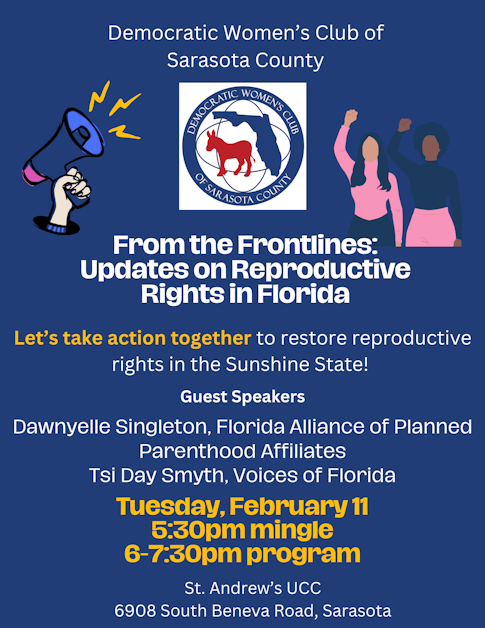 Democratic Women's Club of Sarasota County

DEMOCRATIC WOMEN'S CLUB OF SARASOTA COUNTY

From the Frontlines: Updates on Reproductive Rights in Florida

Let's take action together to restore reproductive rights in the Sunshine State!

Guest Speakers

Dawnyelle Singleton, Florida Alliance of Planned Parenthood Affiliates
Tsi Day Smyth, Voices of Florida

Tuesday, February 11
5:30pm mingle
6-7:30pm program

St. Andrew's UCC
6908 South Beneva Road, Sarasota